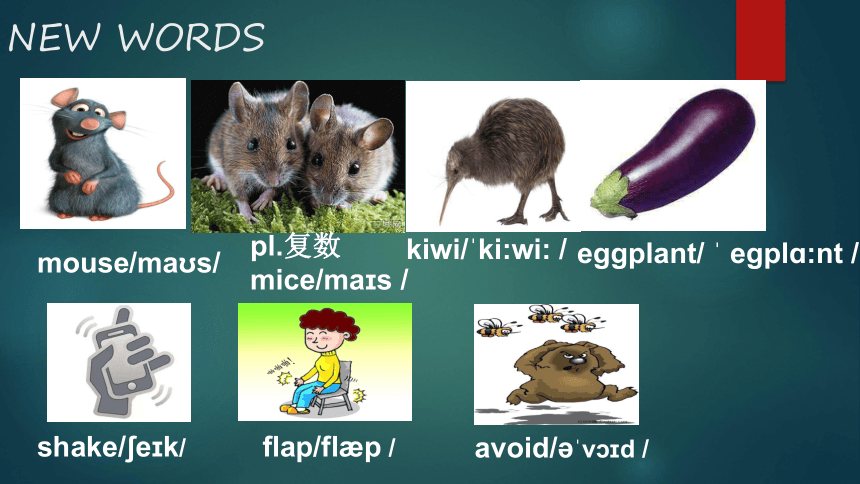 NEW WORDS

mouse/maʊs/

pl.复数
mice/maɪs /

kiwi/ˈki:wi: /

eggplant/ ˈ egplɑ:nt /

shake/ʃeɪk/

flap/flæp /

avoid/əˈvɔɪd /